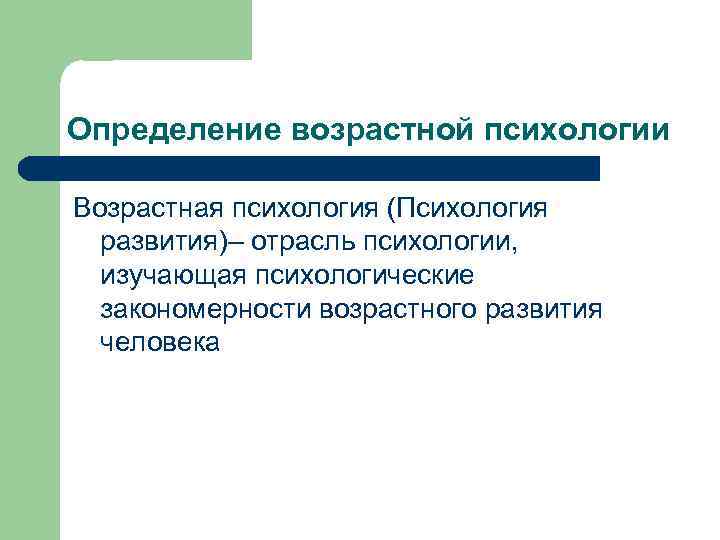 Определение возрастной психологии

Возрастная психология (Психология развития)– отрасль психологии, изучающая психологические закономерности возрастного развития человека